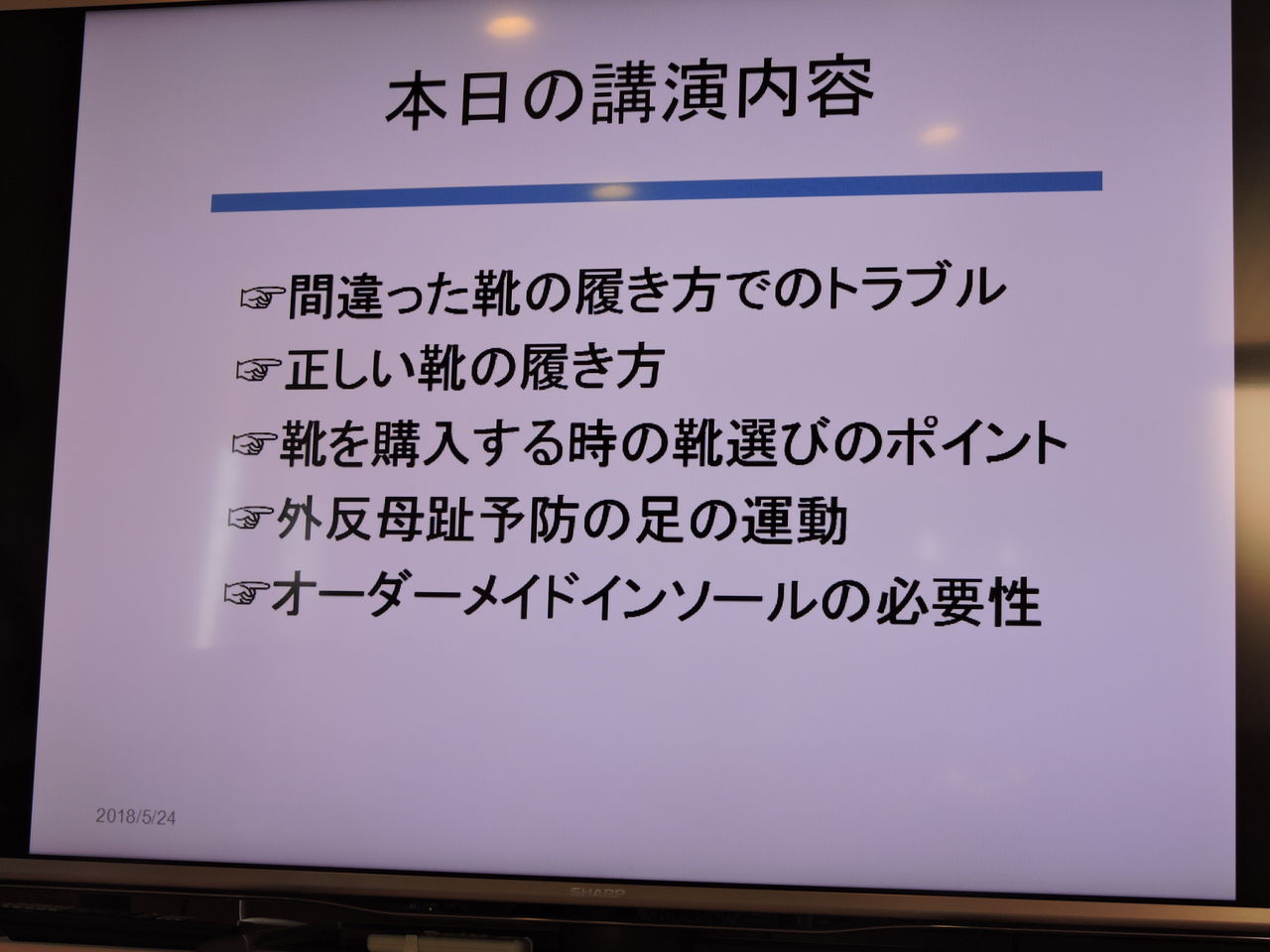 本日の講演内容

☞間違った靴の履き方でのトラブル

☞正しい靴の履き方

☞靴を購入する時の靴選びのポイント

☞外反母趾予防の足の運動

☞オーダーメイドインソールの必要性

2018/5/24

SHARP